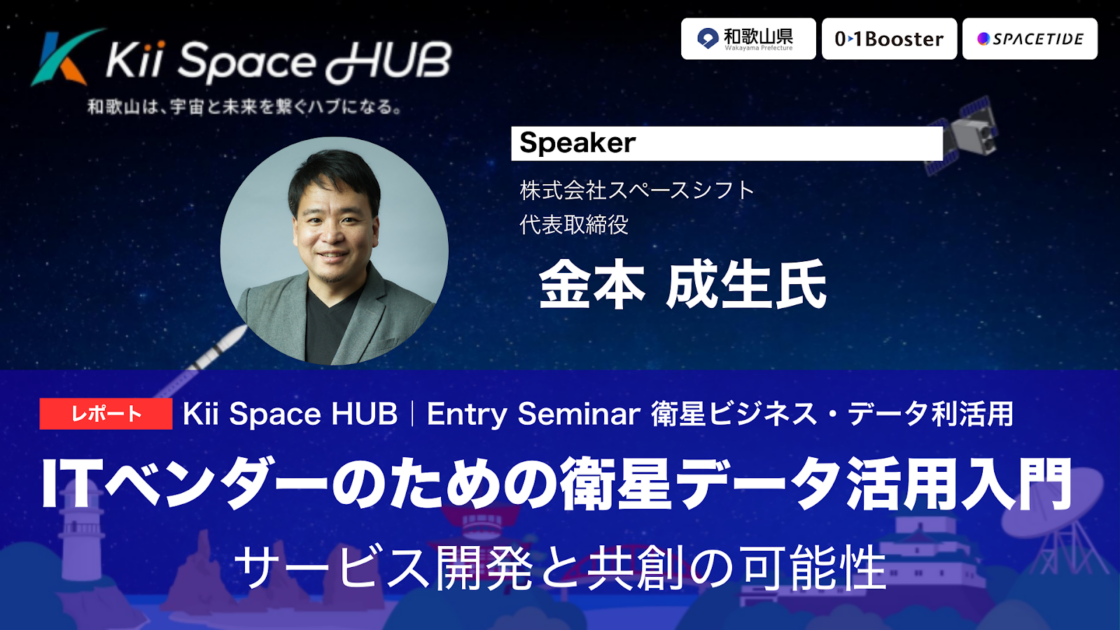 Kii Space HUB
和歌山は、宇宙と未来を繋ぐハブになる。

和歌山県
Wakayama Prefecture

0▸1Booster

SPACETIDE

Speaker

株式会社スペースシフト
代表取締役

金本 成生氏

レポート Kii Space HUB｜Entry Seminar 衛星ビジネス・データ利活用

ITベンダーのための衛星データ活用入門

サービス開発と共創の可能性